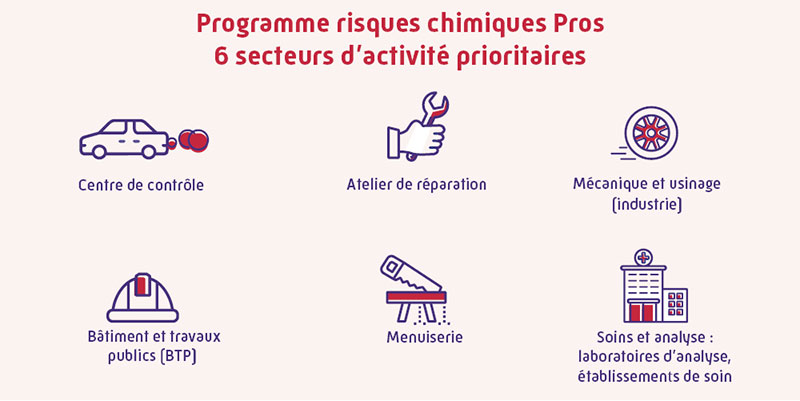 Programme risques chimiques Pros
6 secteurs d'activité prioritaires

Centre de contrôle

Atelier de réparation

Mécanique et usinage (industrie)

Bâtiment et travaux publics (BTP)

Menuiserie

Soins et analyse : laboratoires d'analyse, établissements de soin